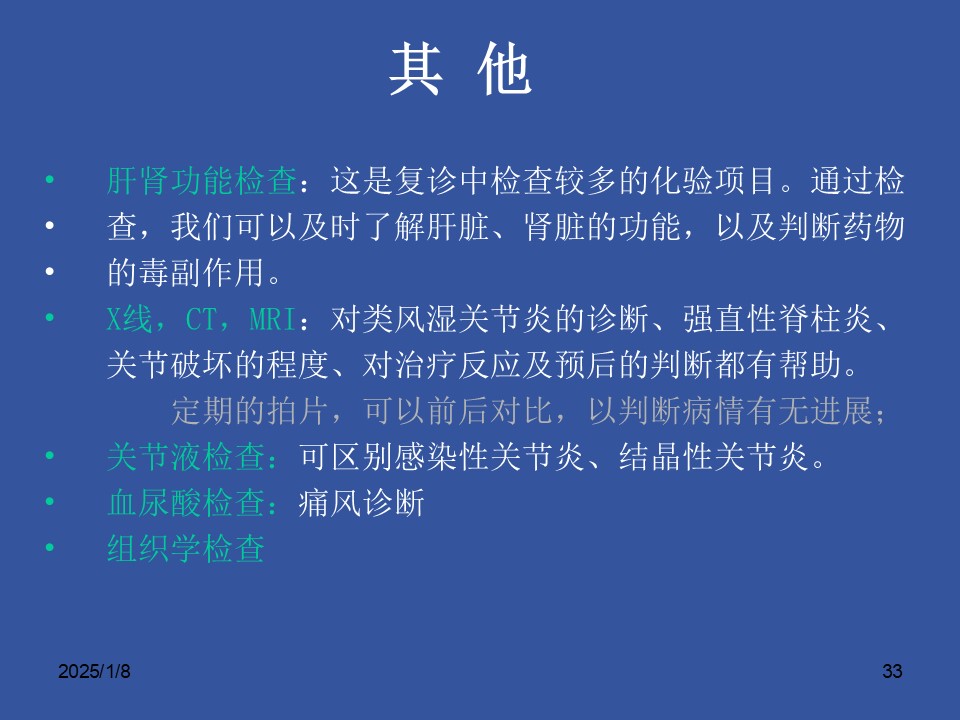 其 他

• 肝肾功能检查：这是复诊中检查较多的化验项目。通过检
• 查，我们可以及时了解肝脏、肾脏的功能，以及判断药物
• 的毒副作用。
• X线，CT，MRI：对类风湿关节炎的诊断、强直性脊柱炎、关节破坏的程度、对治疗反应及预后的判断都有帮助。
定期的拍片，可以前后对比，以判断病情有无进展；
• 关节液检查：可区别感染性关节炎、结晶性关节炎。
• 血尿酸检查：痛风诊断
• 组织学检查

2025/1/8

33